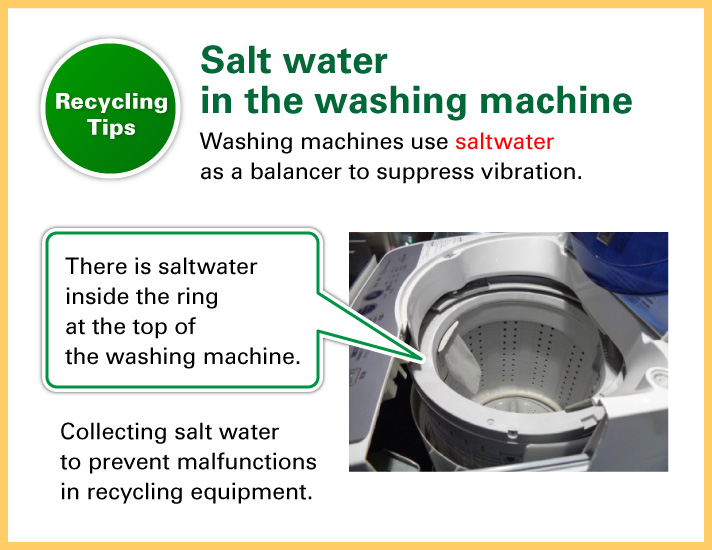 Recycling Tips

Salt water in the washing machine

Washing machines use saltwater as a balancer to suppress vibration.

There is saltwater inside the ring at the top of the washing machine.

Collecting salt water to prevent malfunctions in recycling equipment.